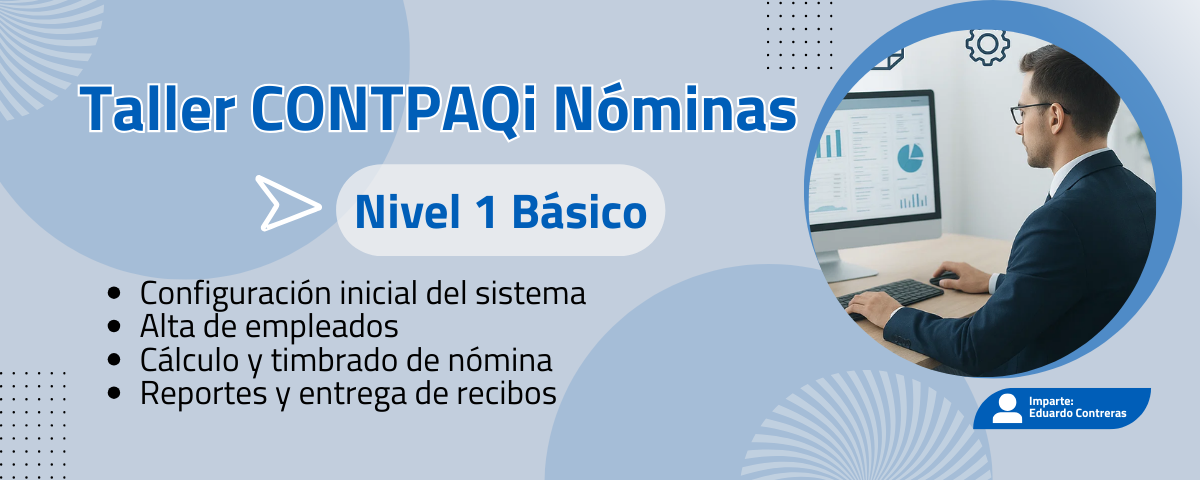 Taller CONTPAQi Nóminas

Nivel 1 Básico

- Configuración inicial del sistema
- Alta de empleados
- Cálculo y timbrado de nómina
- Reportes y entrega de recibos

Imparte:
Eduardo Contreras